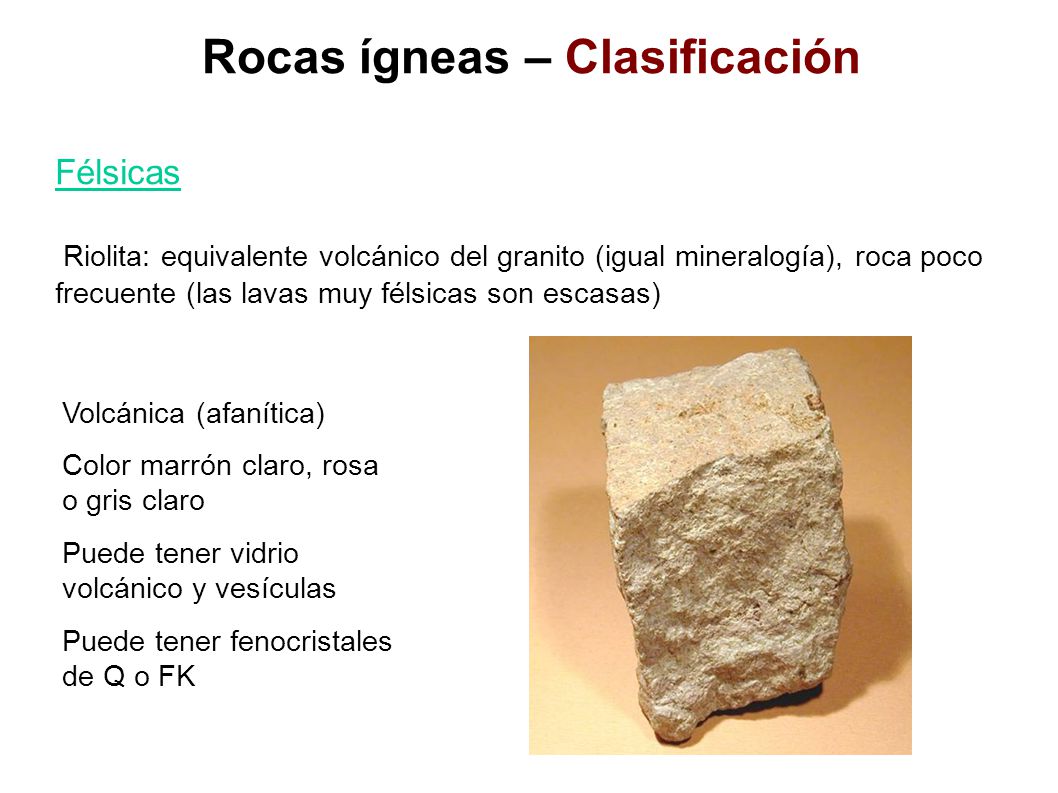 Rocas ígneas – Clasificación

Félsicas

Riolita: equivalente volcánico del granito (igual mineralogía), roca poco frecuente (las lavas muy félsicas son escasas)

Volcánica (afanítica)

Color marrón claro, rosa o gris claro

Puede tener vidrio volcánico y vesículas

Puede tener fenocristales de Q o FK